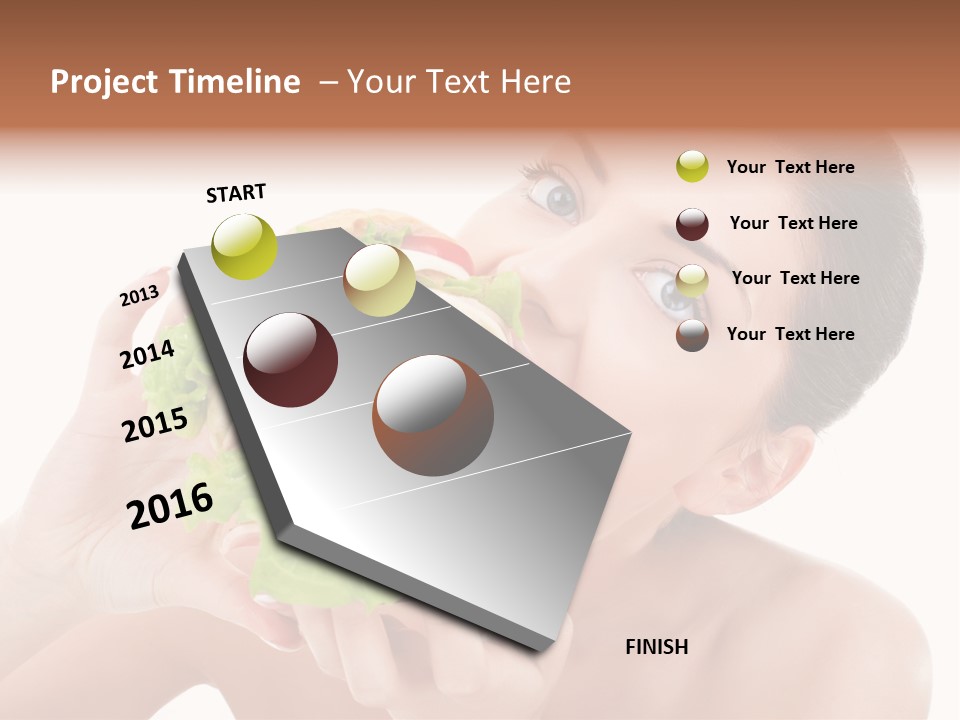 Project Timeline – Your Text Here

START

2013

2014

2015

2016

FINISH

Your Text Here

Your Text Here

Your Text Here

Your Text Here